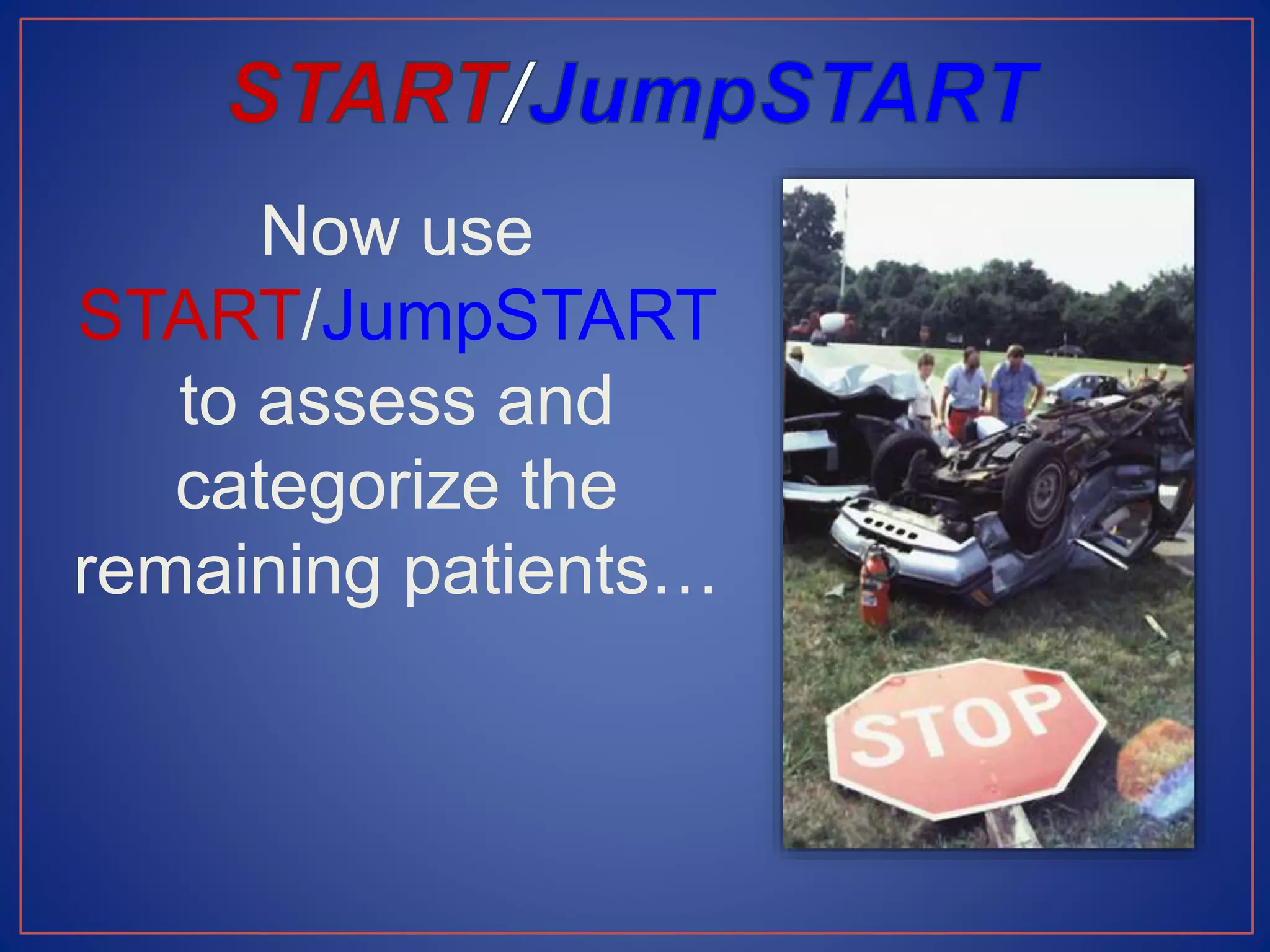 START/JumpSTART

Now use START/JumpSTART to assess and categorize the remaining patients…

STOP